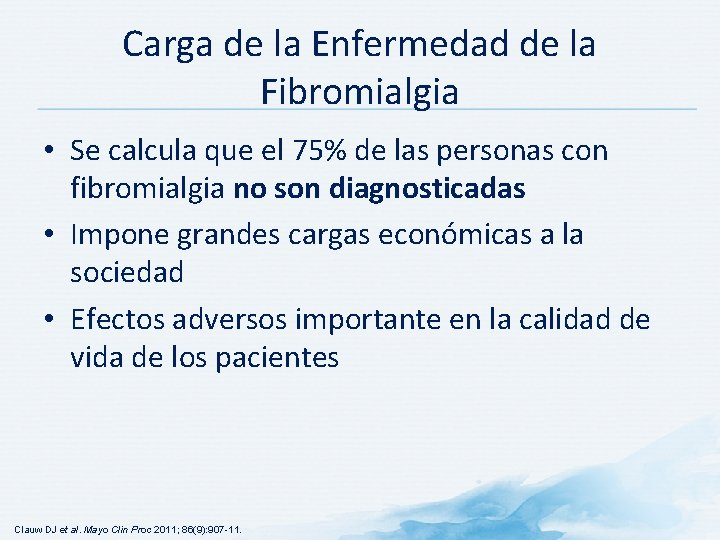 Carga de la Enfermedad de la Fibromialgia

• Se calcula que el 75% de las personas con fibromialgia no son diagnosticadas

• Impone grandes cargas económicas a la sociedad

• Efectos adversos importante en la calidad de vida de los pacientes

Clauw DJ et al. Mayo Clin Proc 2011; 86(9):907-11.